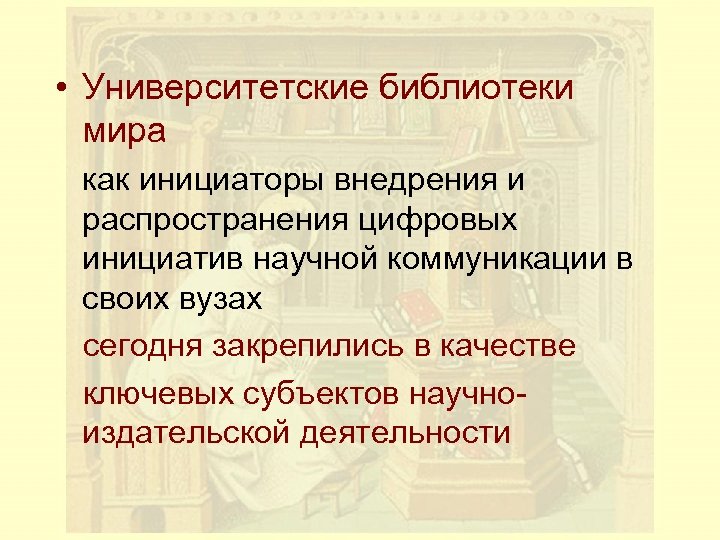 • Университетские библиотеки мира

как инициаторы внедрения и распространения цифровых инициатив научной коммуникации в своих вузах

сегодня закрепились в качестве

ключевых субъектов научно-издательской деятельности